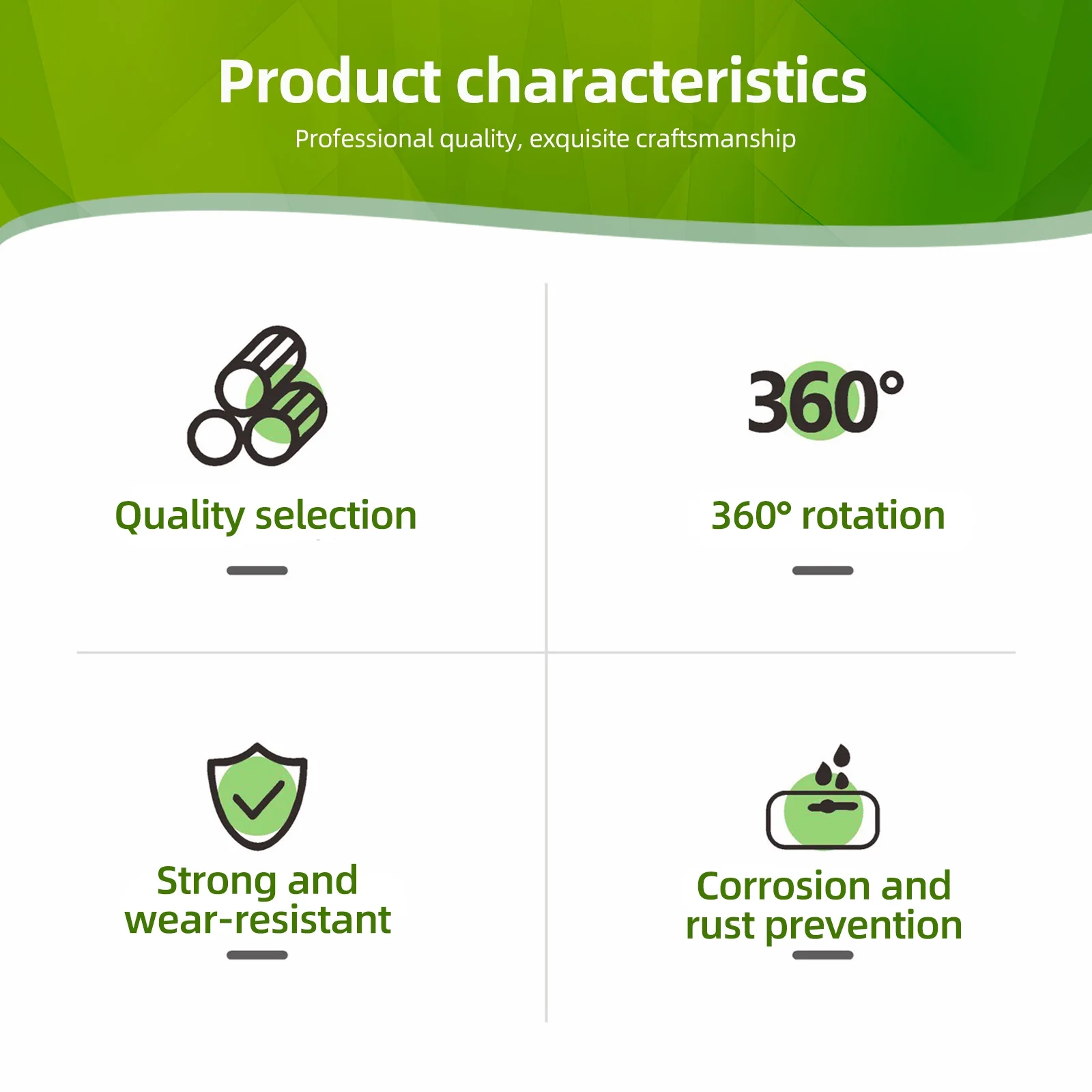 Product characteristics

Professional quality, exquisite craftsmanship

Quality selection

360°

360° rotation

Strong and wear-resistant

Corrosion and rust prevention